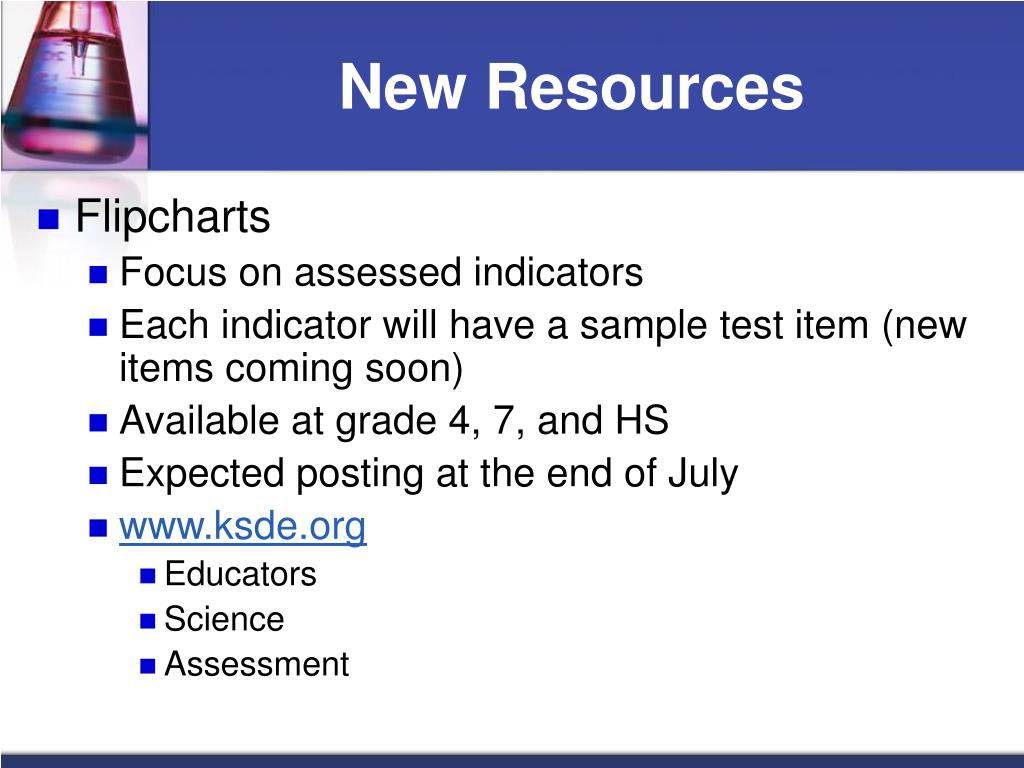 New Resources

Flipcharts

Focus on assessed indicators

Each indicator will have a sample test item (new items coming soon)

Available at grade 4, 7, and HS

Expected posting at the end of July

www.ksde.org

Educators

Science

Assessment